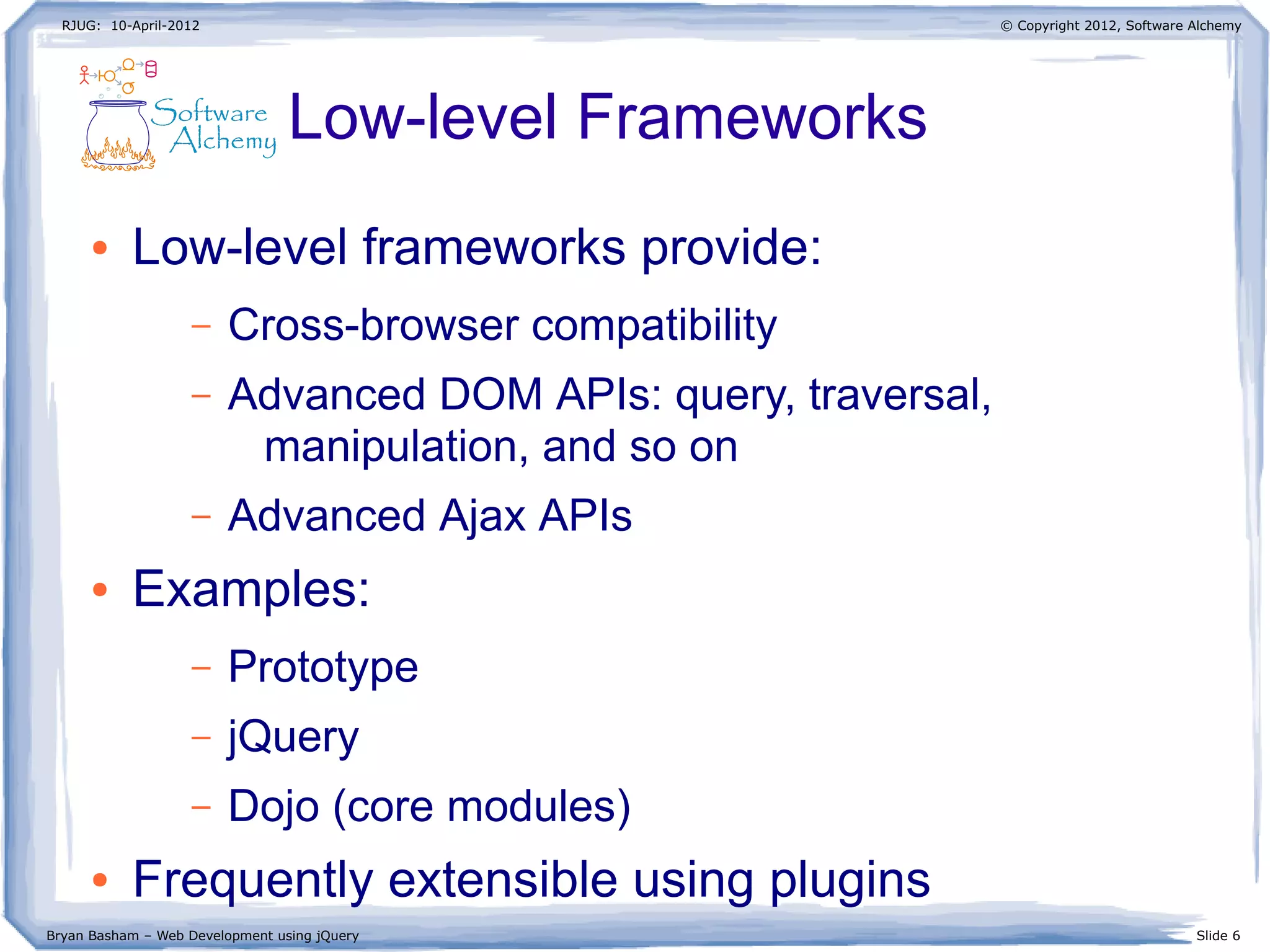 RJUG: 10-April-2012

© Copyright 2012, Software Alchemy

Software Alchemy

Low-level Frameworks

• Low-level frameworks provide:
 – Cross-browser compatibility
 – Advanced DOM APIs: query, traversal, manipulation, and so on
 – Advanced Ajax APIs
• Examples:
 – Prototype
 – jQuery
 – Dojo (core modules)
• Frequently extensible using plugins

Bryan Basham – Web Development using jQuery

Slide 6